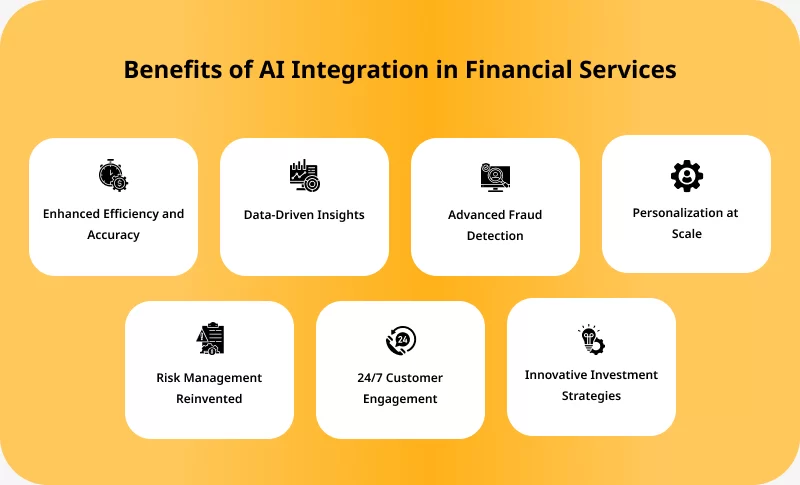 Benefits of AI Integration in Financial Services

Enhanced Efficiency and Accuracy

Data-Driven Insights

Advanced Fraud Detection

Personalization at Scale

Risk Management Reinvented

24/7 Customer Engagement

Innovative Investment Strategies